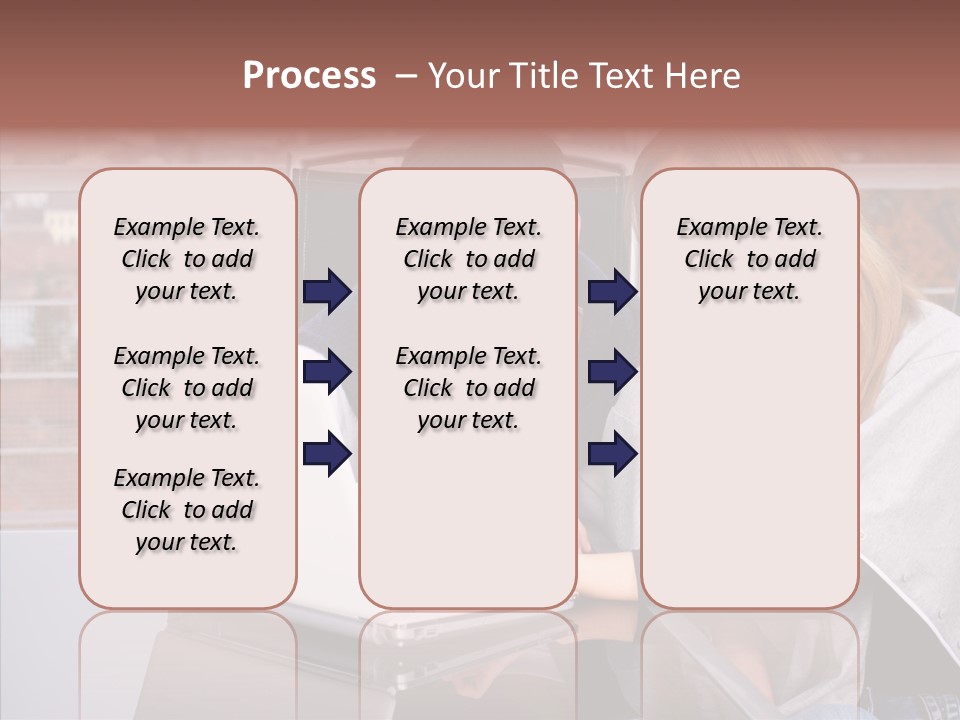 Process – Your Title Text Here

Example Text. Click to add your text.

Example Text. Click to add your text.

Example Text. Click to add your text.

Example Text. Click to add your text.

Example Text. Click to add your text.

Example Text. Click to add your text.